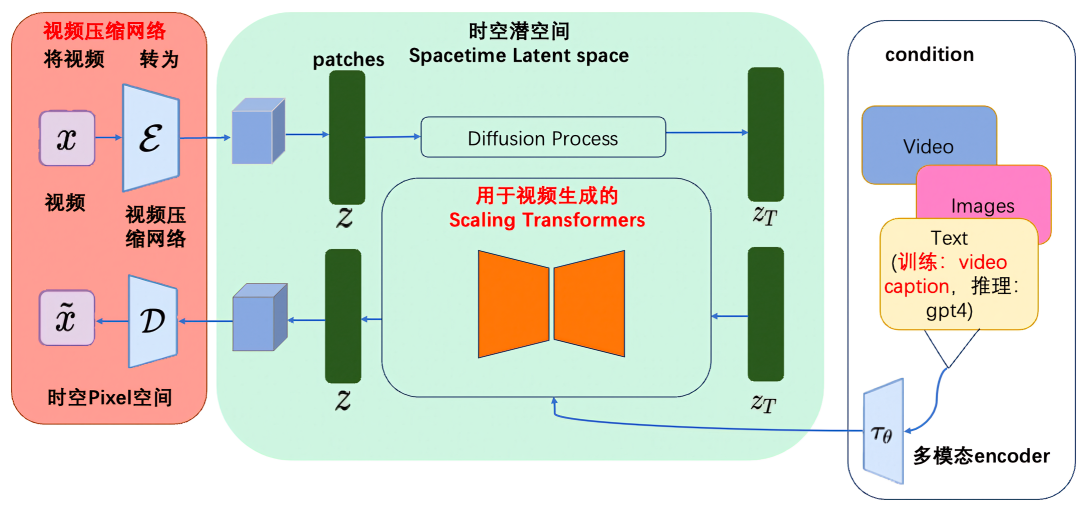 视频压缩网络
将视频 转为

$x$

$\mathcal{E}$

视频

视频压缩网络

$\tilde{x}$

$\mathcal{D}$

时空Pixel空间

时空潜空间
Spacetime Latent space

patches

$z$

Diffusion Process

$z_T$

用于视频生成的
Scaling Transformers

$z$

$z_T$

condition

Video

Images

Text
(训练：video caption，推理：gpt4)

$\tau_\theta$

多模态encoder